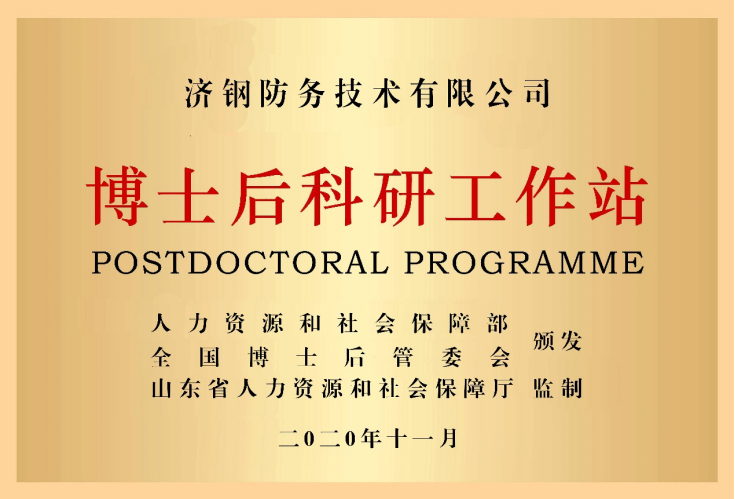 济钢防务技术有限公司

博士后科研工作站

POSTDOCTORAL PROGRAMME

人力资源和社会保障部
全国博士后管委会 颁发
山东省人力资源和社会保障厅 监制

二0二0年十一月